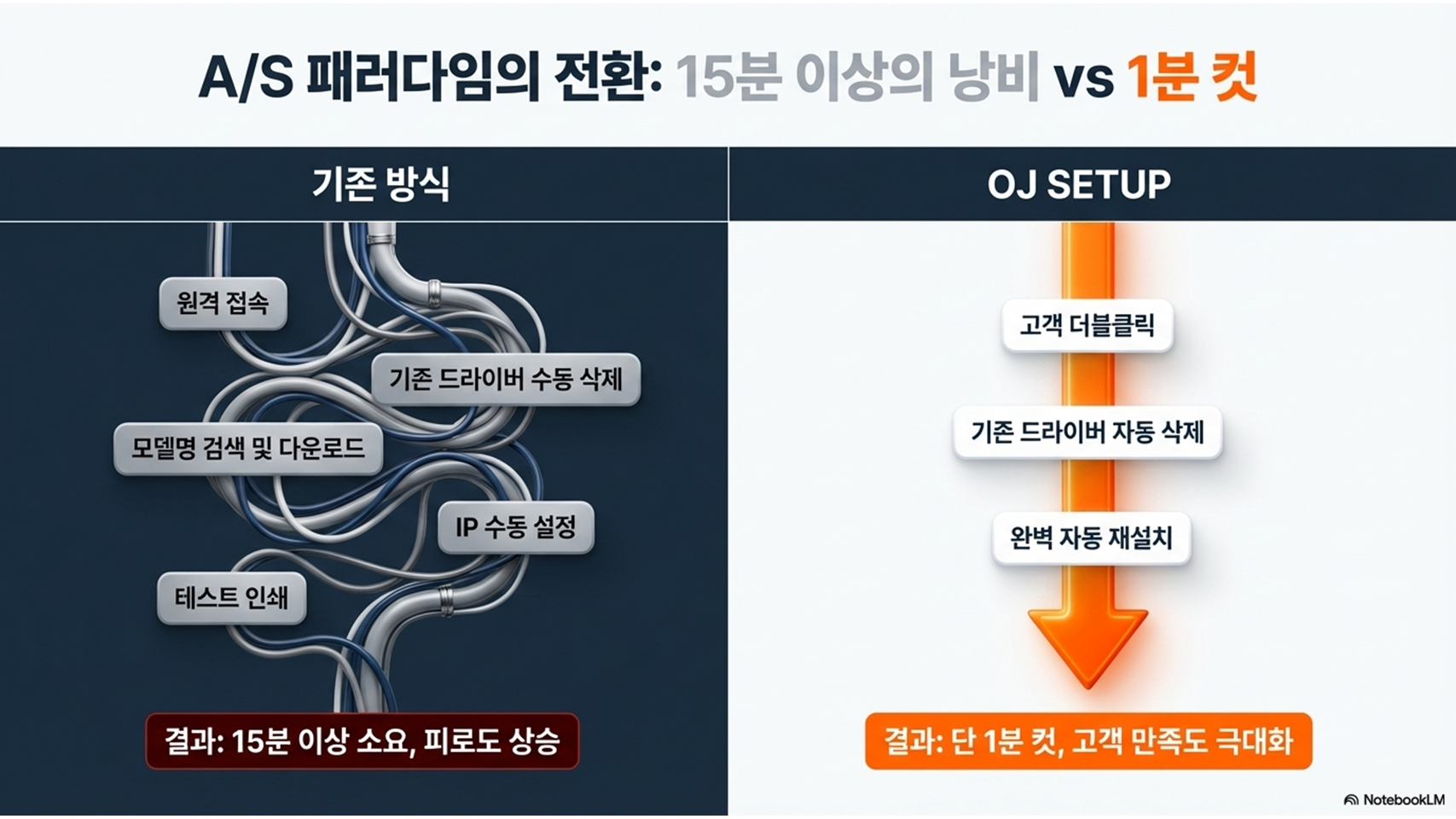 A/S 패러다임의 전환: 15분 이상의 낭비 vs 1분 컷

기존 방식

원격 접속

기존 드라이버 수동 삭제

모델명 검색 및 다운로드

IP 수동 설정

테스트 인쇄

결과: 15분 이상 소요, 피로도 상승

OJ SETUP

고객 더블클릭

기존 드라이버 자동 삭제

완벽 자동 재설치

결과: 단 1분 컷, 고객 만족도 극대화

NotebookLM